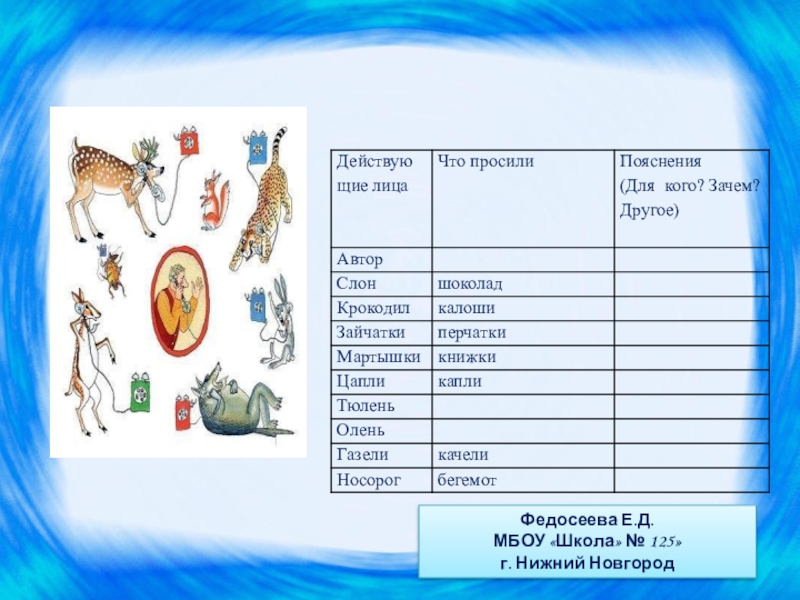 | Действующие лица | Что просили | Пояснения (Для кого? Зачем? Другое) |
|---|---|---|
| Автор | | |
| Слон | шоколад | |
| Крокодил | калоши | |
| Зайчатки | перчатки | |
| Мартышки | книжки | |
| Цапли | капли | |
| Тюлень | | |
| Олень | | |
| Газели | качели | |
| Носорог | бегемот | |

Федосеева Е.Д.
МБОУ «Школа» № 125»
г. Нижний Новгород